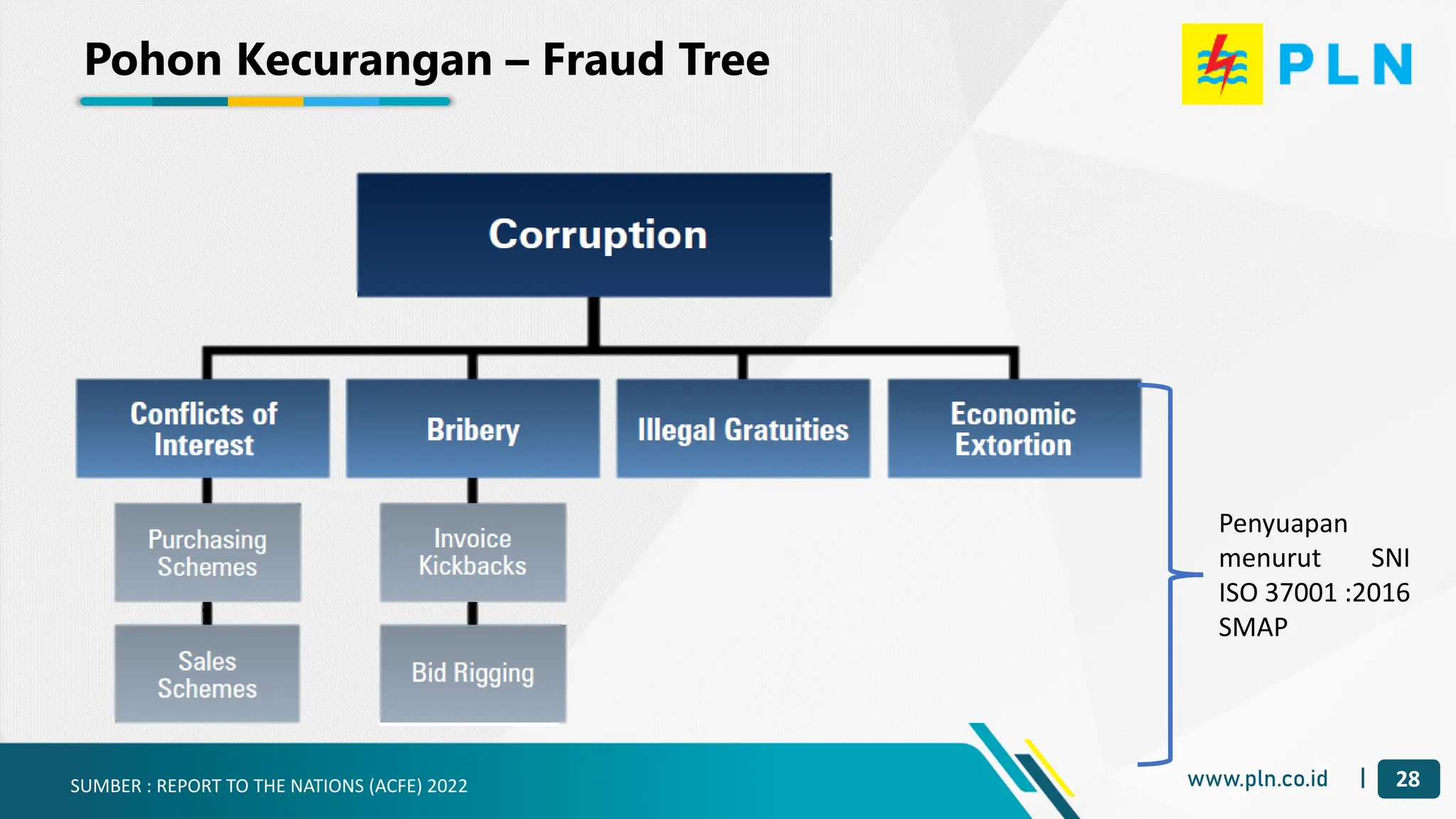 Pohon Kecurangan – Fraud Tree

PLN

Corruption

Conflicts of Interest

Bribery

Illegal Gratuities

Economic Extortion

Purchasing Schemes

Sales Schemes

Invoice Kickbacks

Bid Rigging

Penyuapan menurut SNI ISO 37001 :2016 SMAP

SUMBER : REPORT TO THE NATIONS (ACFE) 2022

www.pln.co.id | 28